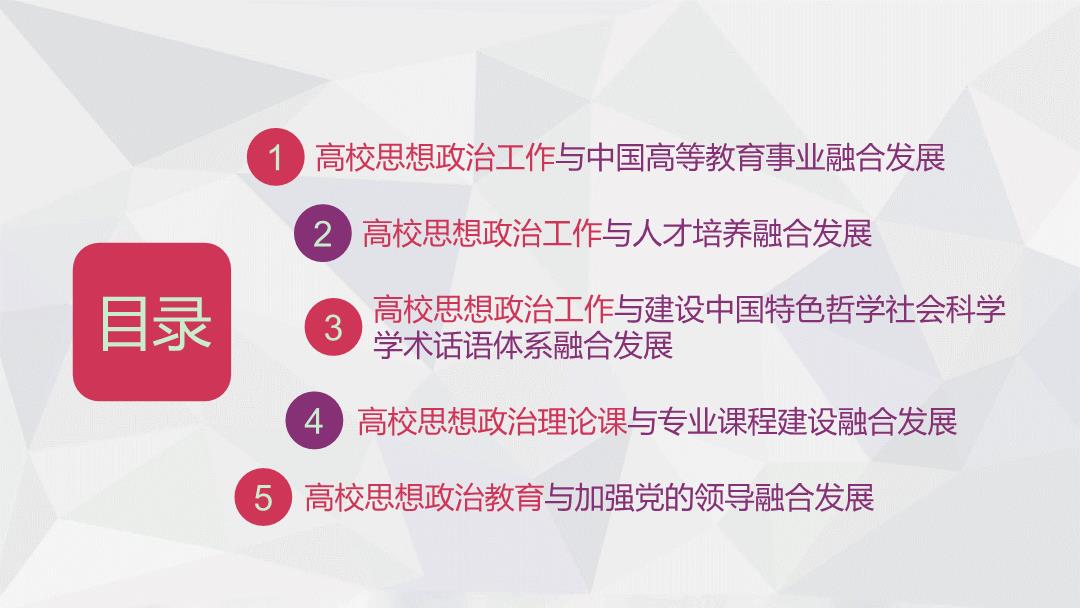 目录

1 高校思想政治工作与中国高等教育事业融合发展

2 高校思想政治工作与人才培养融合发展

3 高校思想政治工作与建设中国特色哲学社会科学学术话语体系融合发展

4 高校思想政治理论课与专业课程建设融合发展

5 高校思想政治教育与加强党的领导融合发展